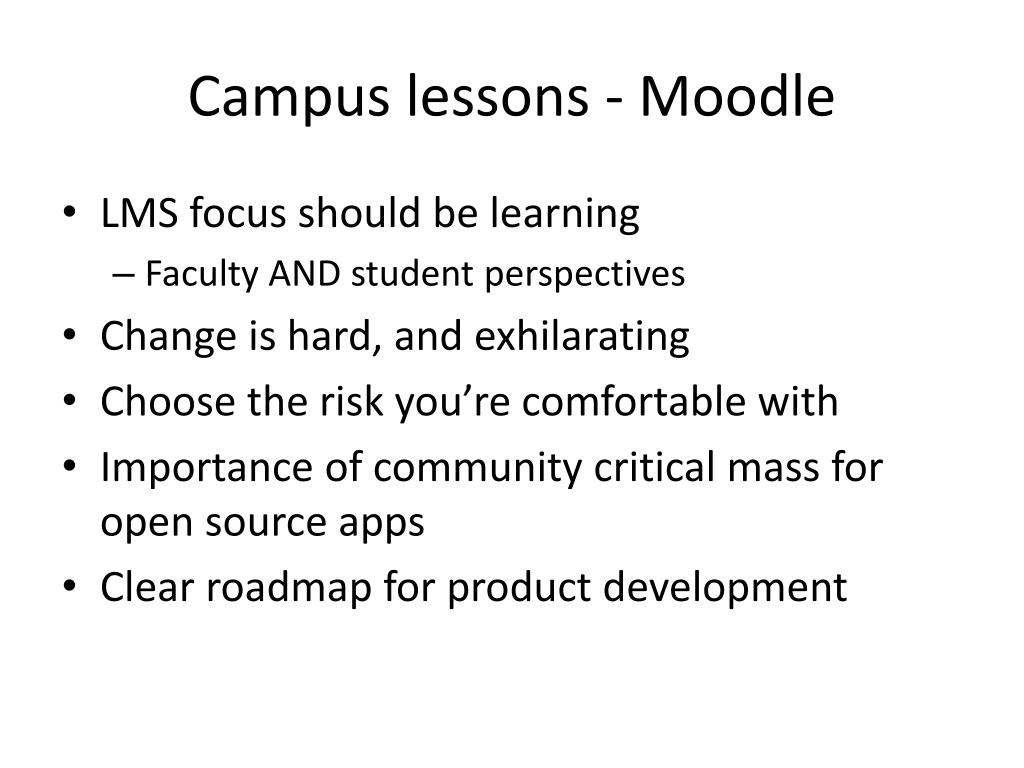 Campus lessons - Moodle

• LMS focus should be learning
– Faculty AND student perspectives
• Change is hard, and exhilarating
• Choose the risk you’re comfortable with
• Importance of community critical mass for open source apps
• Clear roadmap for product development